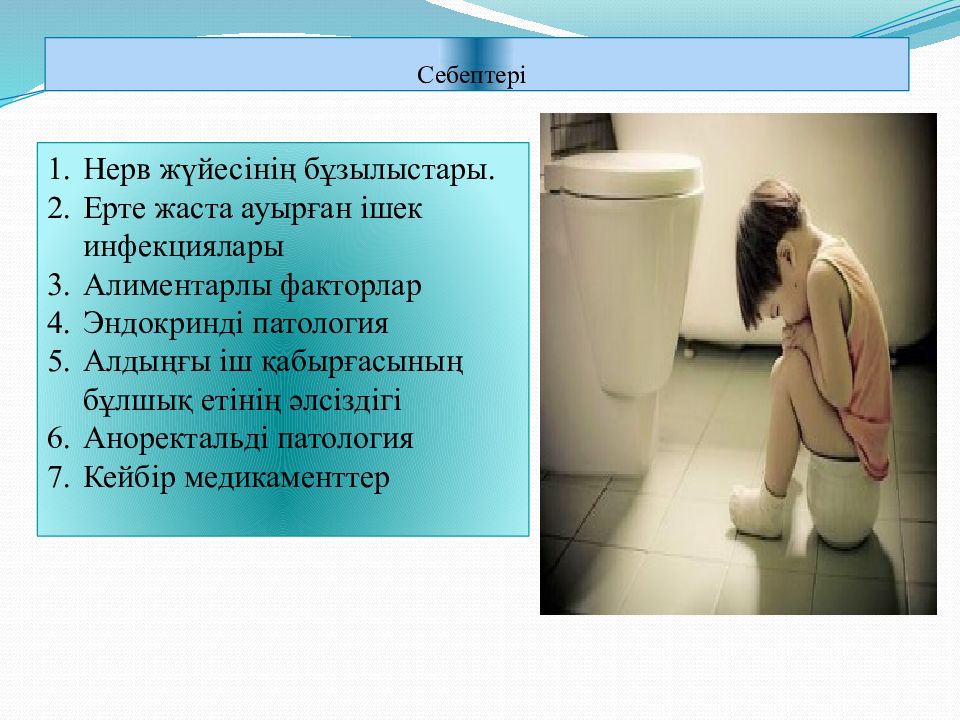 Себептері

1. Нерв жүйесінің бұзылыстары.
2. Ерте жаста ауырған ішек инфекциялары
3. Алиментарлы факторлар
4. Эндокринді патология
5. Алдыңғы іш қабырғасының бұлшық етінің әлсіздігі
6. Аноректальді патология
7. Кейбір медикаменттер